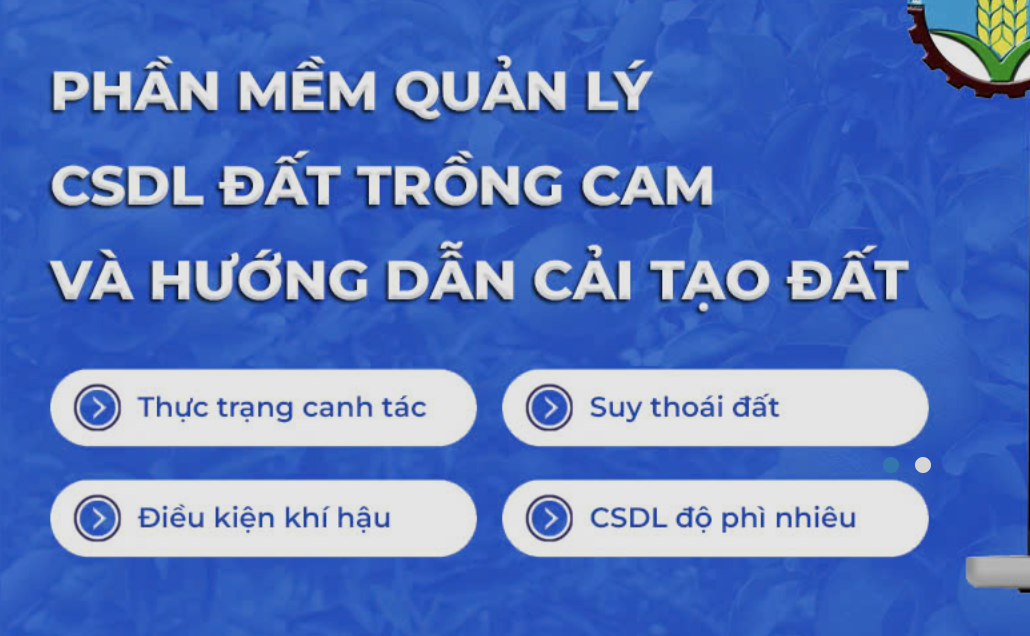 PHẦN MỀM QUẢN LÝ
CSDL ĐẤT TRỒNG CAM
VÀ HƯỚNG DẪN CẢI TẠO ĐẤT

Thực trạng canh tác

Suy thoái đất

Điều kiện khí hậu

CSDL độ phì nhiêu